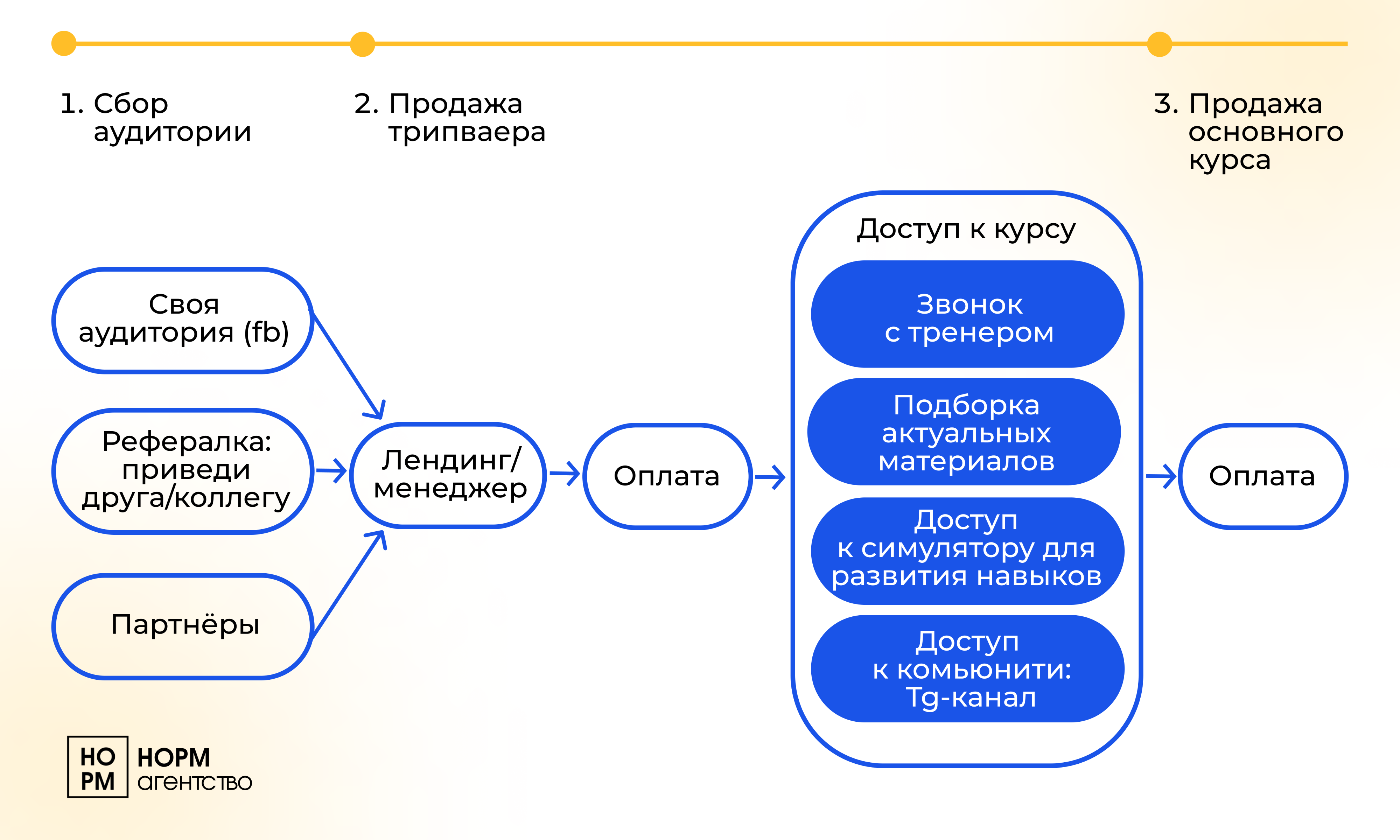 1. Сбор аудитории

2. Продажа трипваера

3. Продажа основного курса

Своя аудитория (fb)

Рефералка: приведи друга/коллегу

Партнёры

Лендинг/ менеджер

Оплата

Доступ к курсу

Звонок с тренером

Подборка актуальных материалов

Доступ к симулятору для развития навыков

Доступ к комьюнити: Tg-канал

Оплата

НО РМ НОРМ агентство